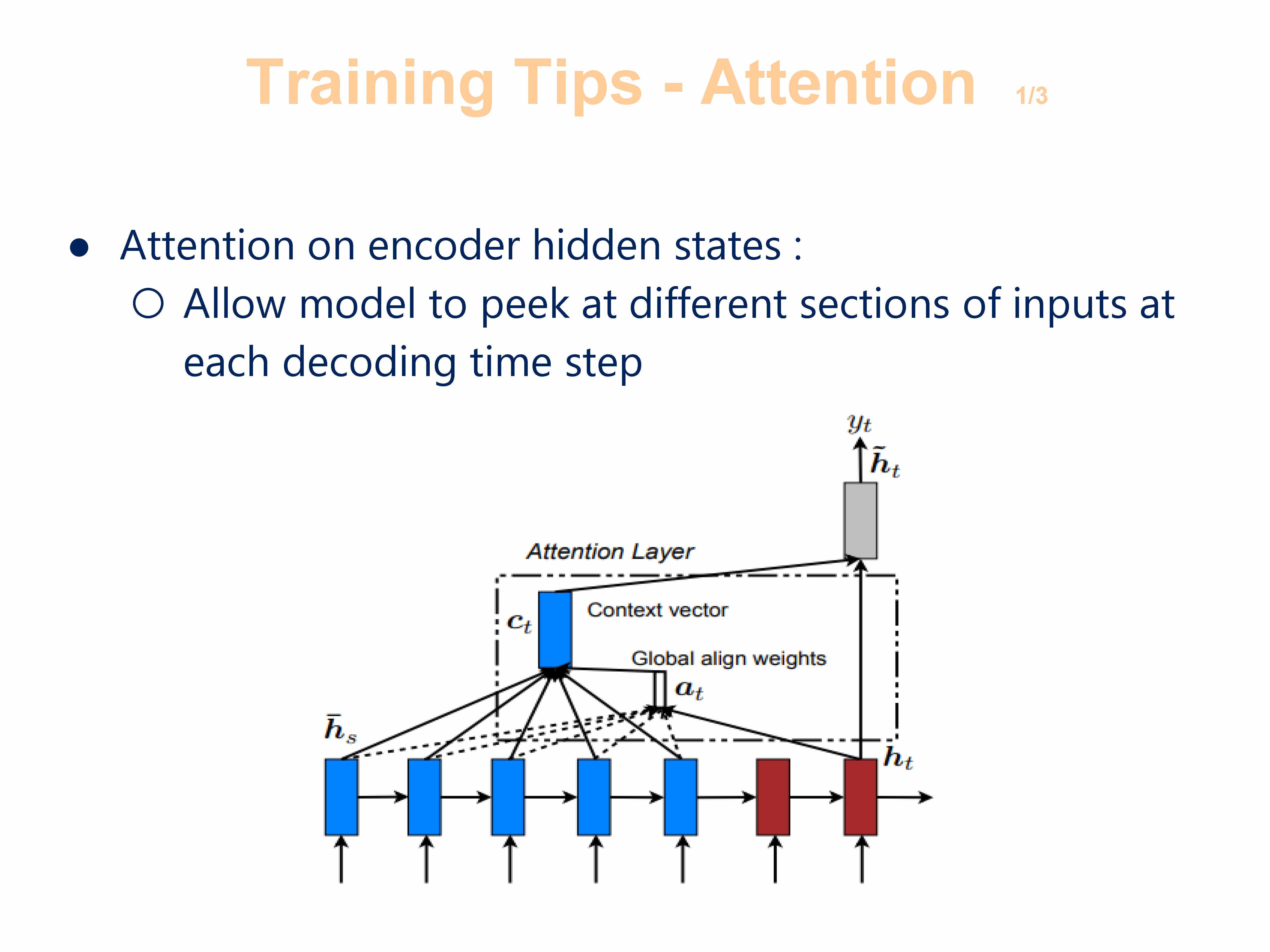 Training Tips - Attention 1/3

● Attention on encoder hidden states :
○ Allow model to peek at different sections of inputs at each decoding time step

$y_t$
$\tilde{h}_t$
Attention Layer
$c_t$
Context vector
Global align weights
$a_t$
$\bar{h}_s$
$h_t$